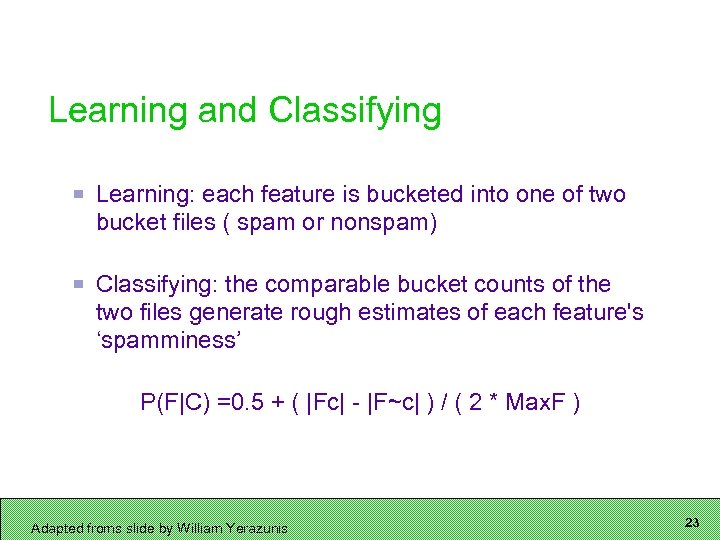 Learning and Classifying

Learning: each feature is bucketed into one of two bucket files ( spam or nonspam)

Classifying: the comparable bucket counts of the two files generate rough estimates of each feature's ‘spamminess’

P(F|C) =0.5 + ( |Fc| - |F~c| ) / ( 2 * MaxF )

Adapted froms slide by William Yerazunis

23